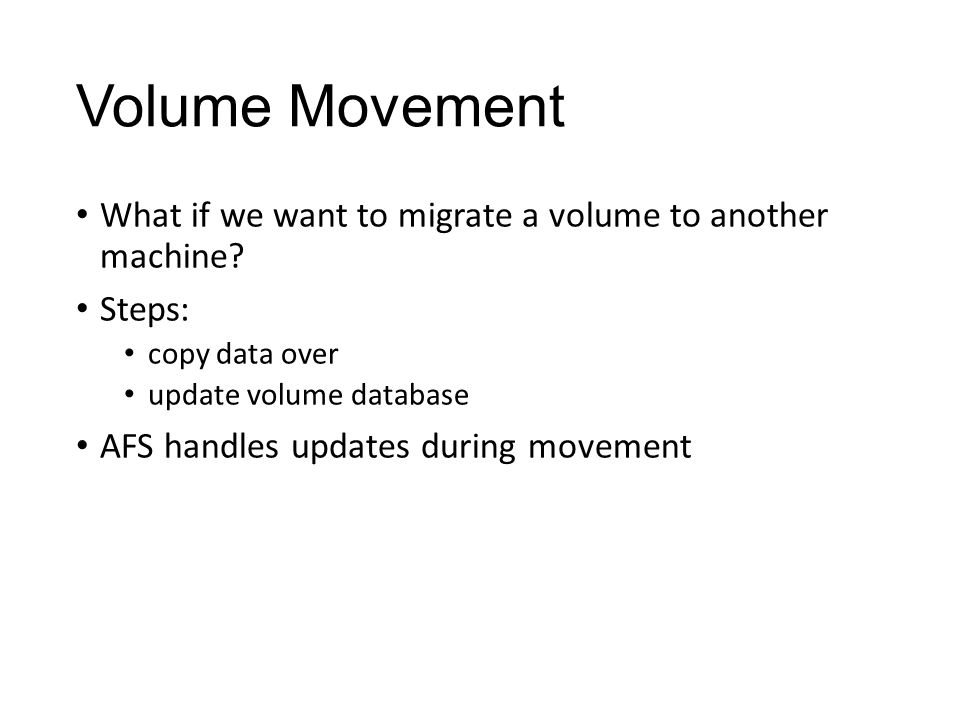 Volume Movement

• What if we want to migrate a volume to another machine?
• Steps:
  • copy data over
  • update volume database
• AFS handles updates during movement